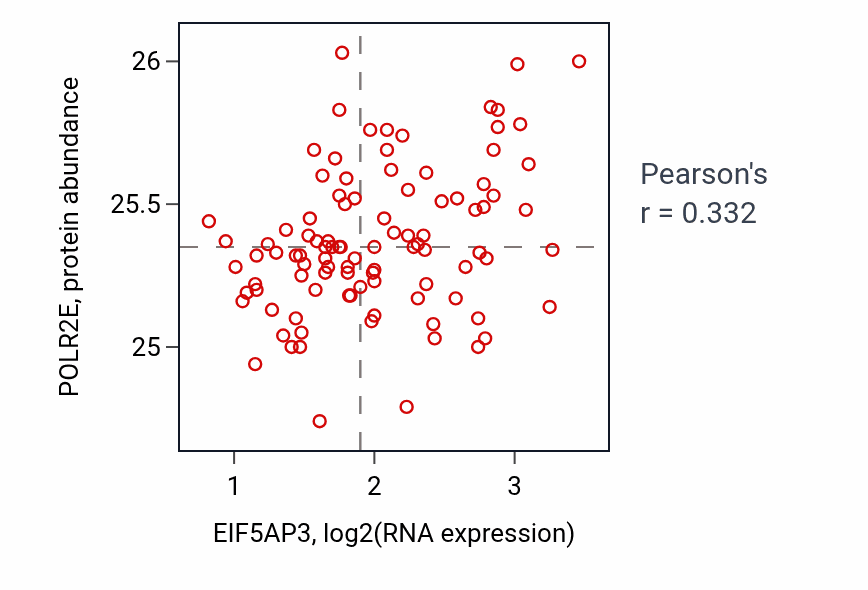 POLR2E, protein abundance

26
25.5
25

1
2
3

EIF5AP3, log2(RNA expression)

Pearson's
r = 0.332